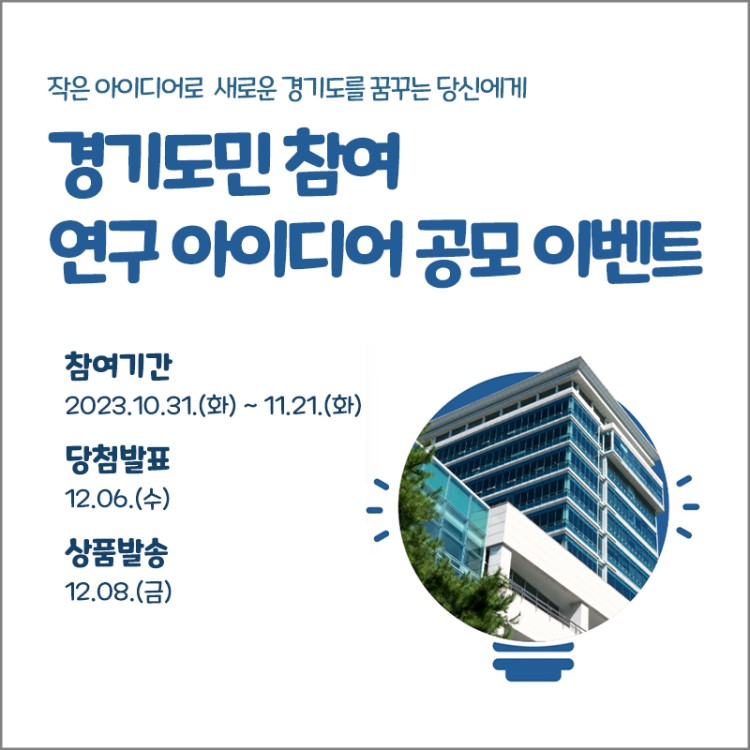 작은 아이디어로 새로운 경기도를 꿈꾸는 당신에게

경기도민 참여
연구 아이디어 공모 이벤트

참여기간
2023.10.31.(화) ~ 11.21.(화)

당첨발표
12.06.(수)

상품발송
12.08.(금)